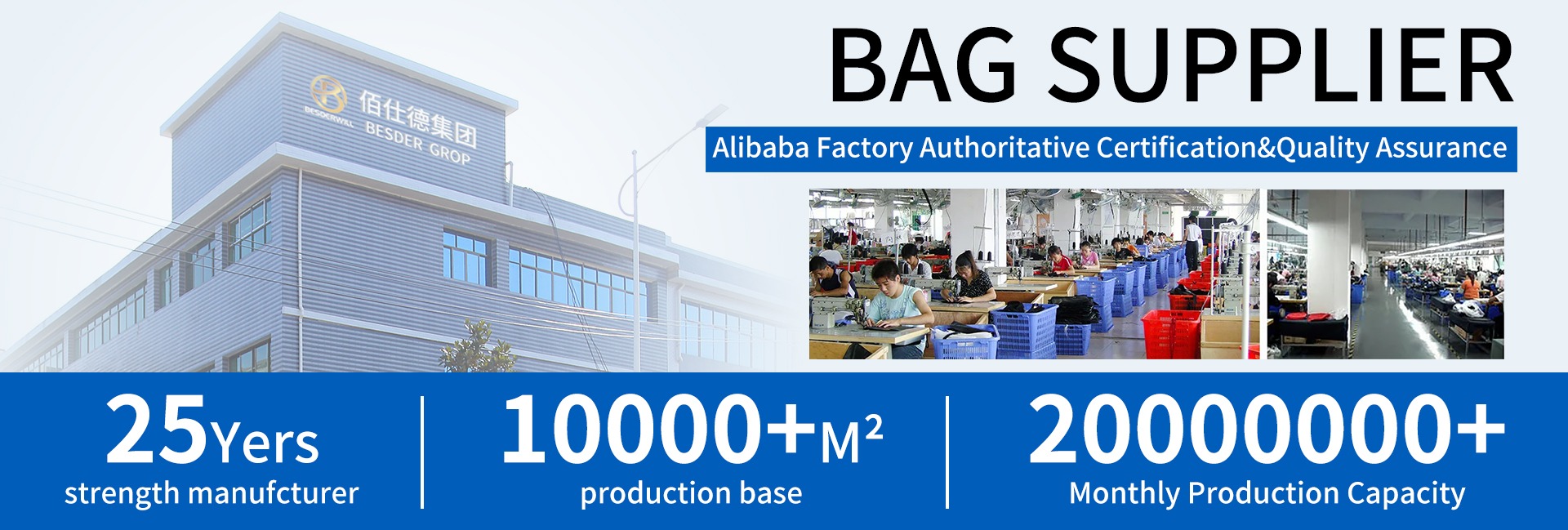 BESDERWILL 佰仕德集团 BESDER GROP

BAG SUPPLIER

Alibaba Factory Authoritative Certification&Quality Assurance

25Yers
strength manufcturer

10000+$M^2$
production base

2000000+
Monthly Production Capacity